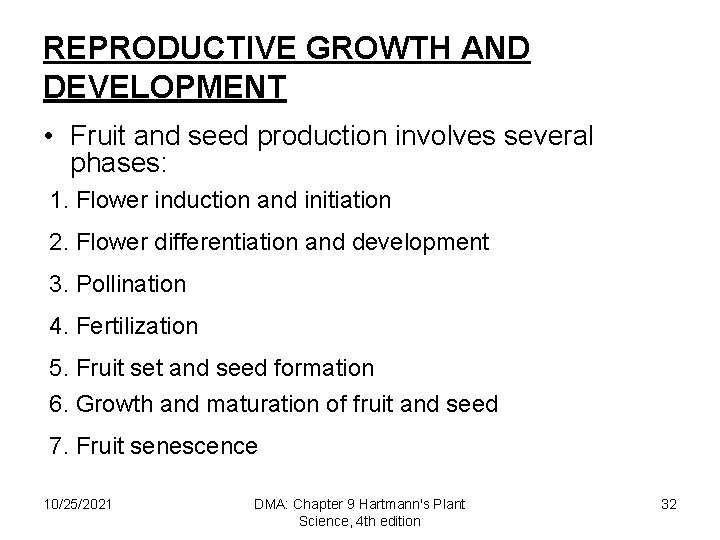 REPRODUCTIVE GROWTH AND DEVELOPMENT

• Fruit and seed production involves several phases:

1. Flower induction and initiation
2. Flower differentiation and development
3. Pollination
4. Fertilization
5. Fruit set and seed formation
6. Growth and maturation of fruit and seed
7. Fruit senescence

10/25/2021

DMA: Chapter 9 Hartmann's Plant Science, 4th edition

32